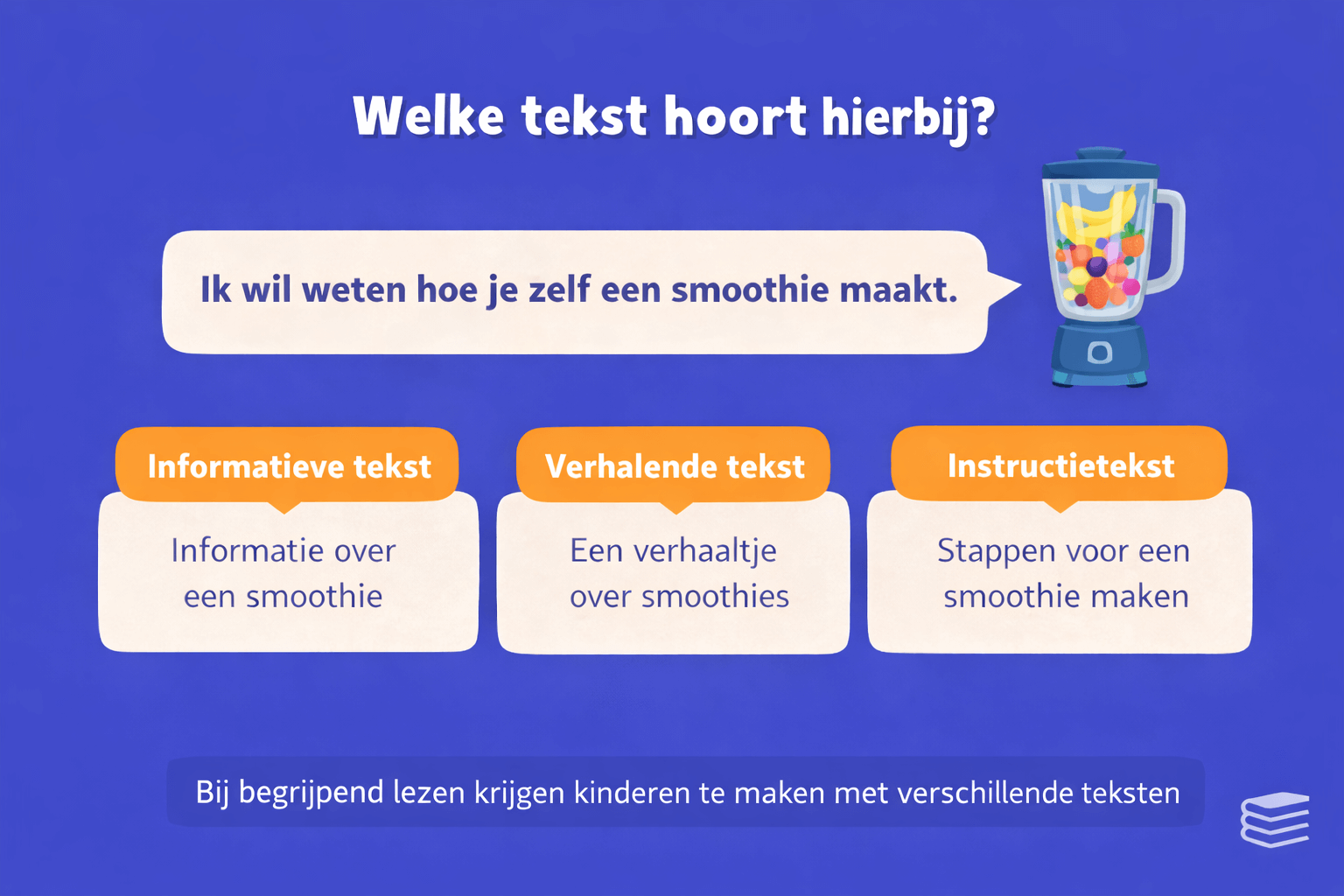 Welke tekst hoort hierbij?

Ik wil weten hoe je zelf een smoothie maakt.

Informatieve tekst

Informatie over een smoothie

Verhalende tekst

Een verhaaltje over smoothies

Instructietekst

Stappen voor een smoothie maken

Bij begrijpend lezen krijgen kinderen te maken met verschillende teksten